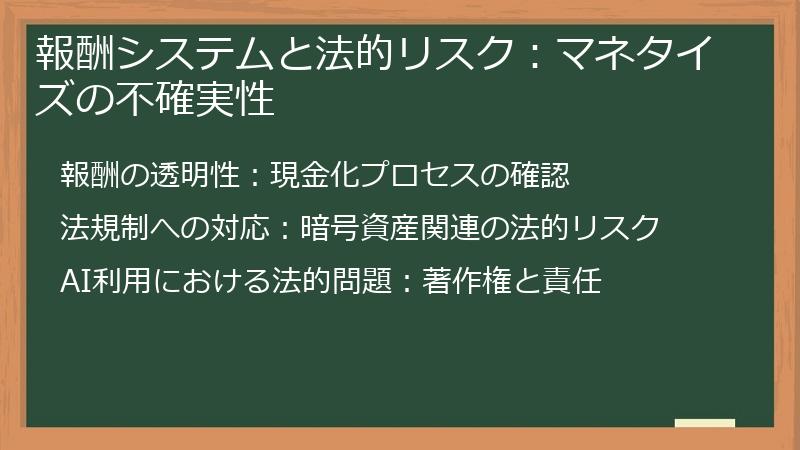 報酬システムと法的リスク：マネタイズの不確実性

報酬の透明性：現金化プロセスの確認

法規制への対応：暗号資産関連の法的リスク

AI利用における法的問題：著作権と責任